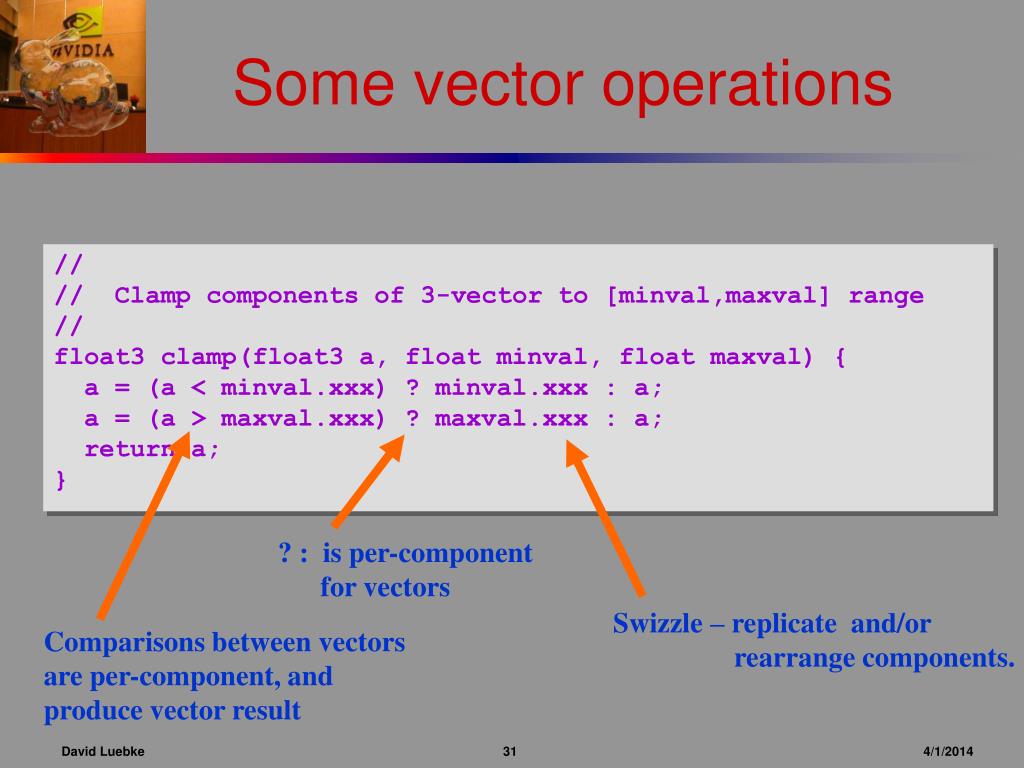 NVIDIA

Some vector operations

//
// Clamp components of 3-vector to [minval,maxval] range
//
float3 clamp(float3 a, float minval, float maxval) {
a = (a < minval.xxx) ? minval.xxx : a;
a = (a > maxval.xxx) ? maxval.xxx : a;
return a;
}

? : is per-component for vectors

Comparisons between vectors are per-component, and produce vector result

Swizzle – replicate and/or rearrange components.

David Luebke

31

4/1/2014